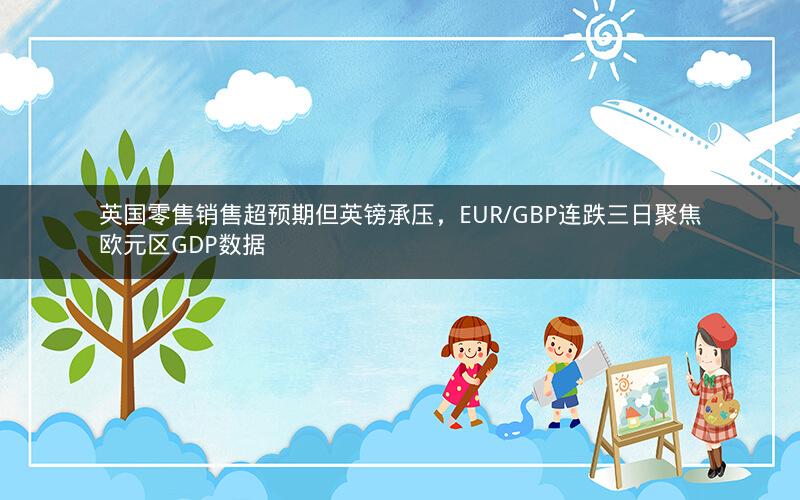 英国零售销售超预期但英镑承压，EUR/GBP连跌三日聚焦欧元区GDP数据